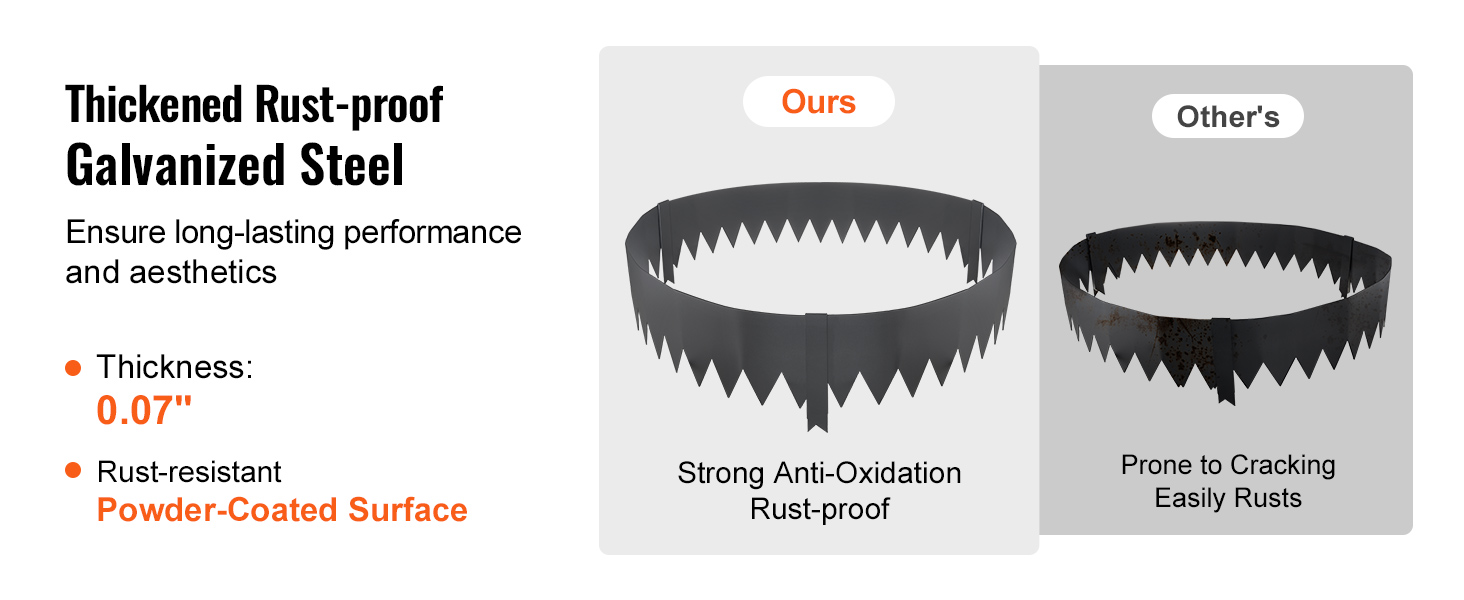 Thickened Rust-proof Galvanized Steel

Ensure long-lasting performance and aesthetics

Thickness: 0.07"

Rust-resistant Powder-Coated Surface

Ours

Strong Anti-Oxidation Rust-proof

Other's

Prone to Cracking Easily Rusts